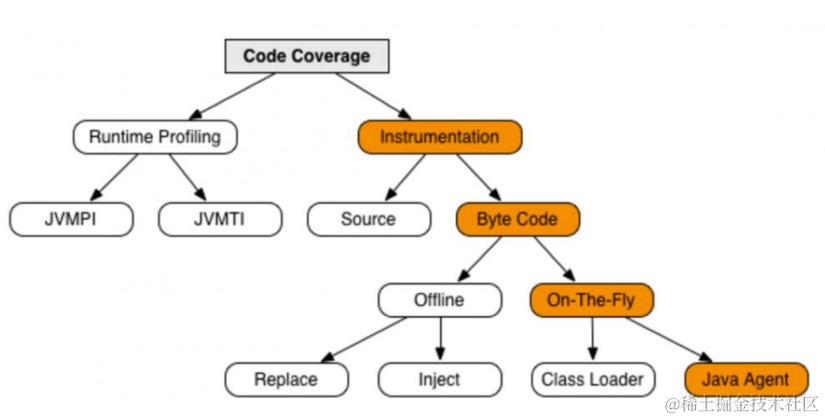 Code Coverage

Runtime Profiling

Instrumentation

JVMPI

JVMTI

Source

Byte Code

Offline

On-The-Fly

Replace

Inject

Class Loader

Java Agent

@稀土掘金技术社区